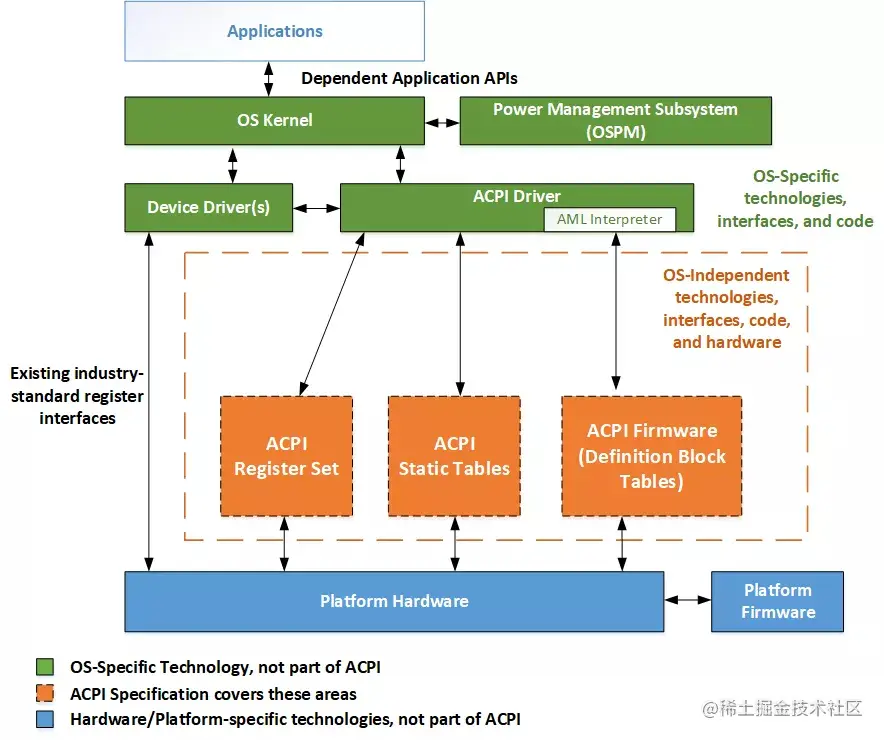 Applications

Dependent Application APIs

OS Kernel

Power Management Subsystem (OSPM)

Device Driver(s)

ACPI Driver

AML Interpreter

OS-Specific technologies, interfaces, and code

OS-Independent technologies, interfaces, code, and hardware

Existing industry-standard register interfaces

ACPI Register Set

ACPI Static Tables

ACPI Firmware (Definition Block Tables)

Platform Hardware

Platform Firmware

OS-Specific Technology, not part of ACPI

ACPI Specification covers these areas

Hardware/Platform-specific technologies, not part of ACPI

@稀土掘金技术社区